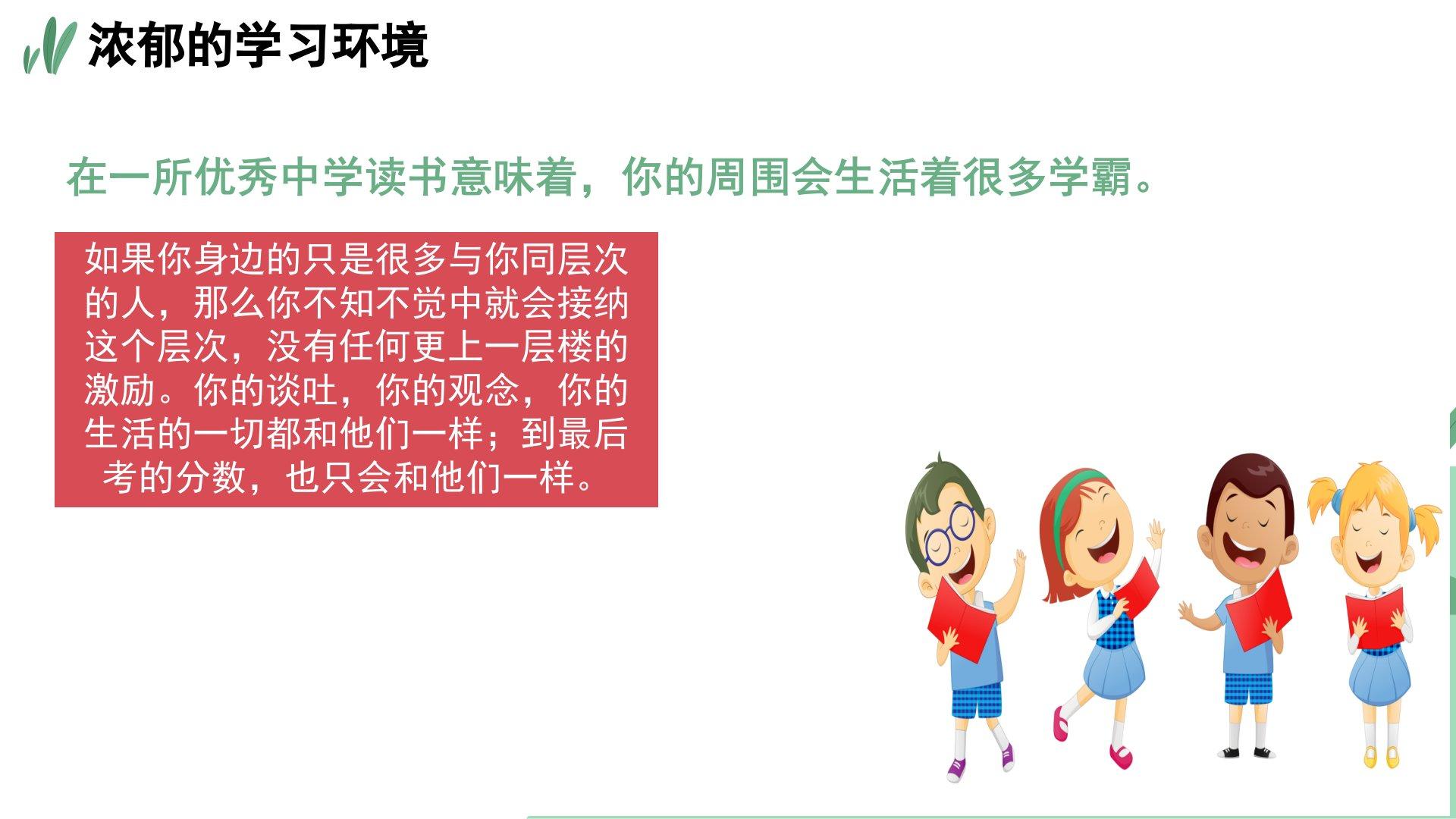 浓郁的学习环境

在一所优秀中学读书意味着，你的周围会生活着很多学霸。

如果你身边的只是很多与你同层次的人，那么你不知不觉中就会接纳这个层次，没有任何更上一层楼的激励。你的谈吐，你的观念，你的生活的一切都和他们一样；到最后考的分数，也只会和他们一样。